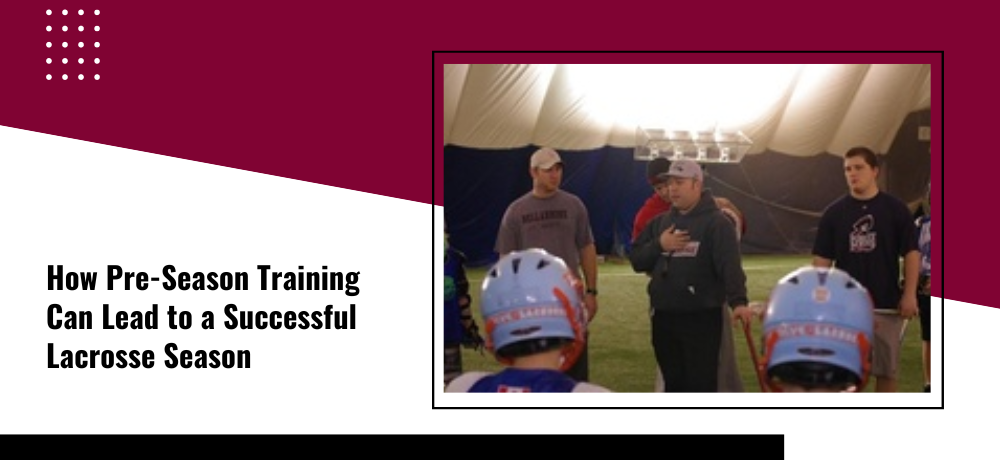 How Pre-Season Training Can Lead to a Successful Lacrosse Season